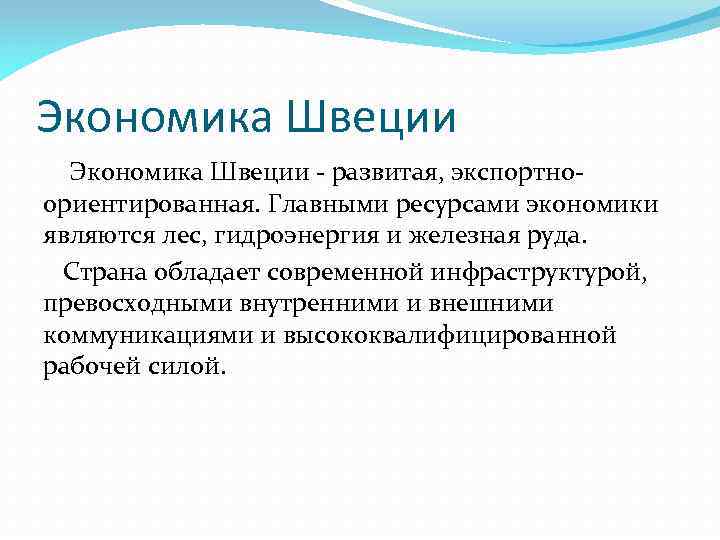 Экономика Швеции

Экономика Швеции - развитая, экспортно-ориентированная. Главными ресурсами экономики являются лес, гидроэнергия и железная руда.

Страна обладает современной инфраструктурой, превосходными внутренними и внешними коммуникациями и высококвалифицированной рабочей силой.